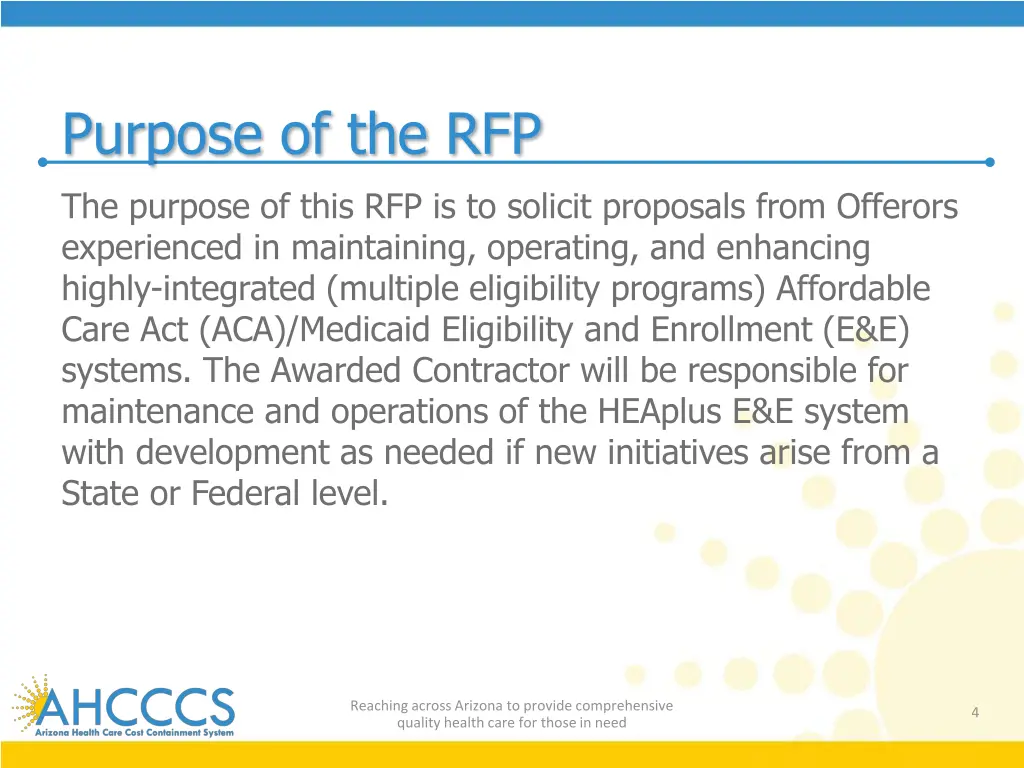 Purpose of the RFP

The purpose of this RFP is to solicit proposals from Offerors experienced in maintaining, operating, and enhancing highly-integrated (multiple eligibility programs) Affordable Care Act (ACA)/Medicaid Eligibility and Enrollment (E&E) systems. The Awarded Contractor will be responsible for maintenance and operations of the HEAplus E&E system with development as needed if new initiatives arise from a State or Federal level.

AHCCCS
Arizona Health Care Cost Containment System

Reaching across Arizona to provide comprehensive quality health care for those in need

4